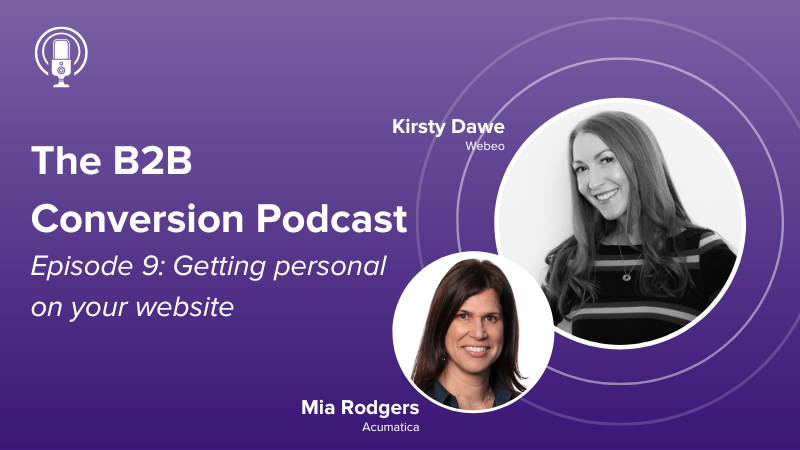 The B2B Conversion Podcast

Episode 9: Getting personal on your website

Kirsty Dawe
Webeo

Mia Rodgers
Acumatica